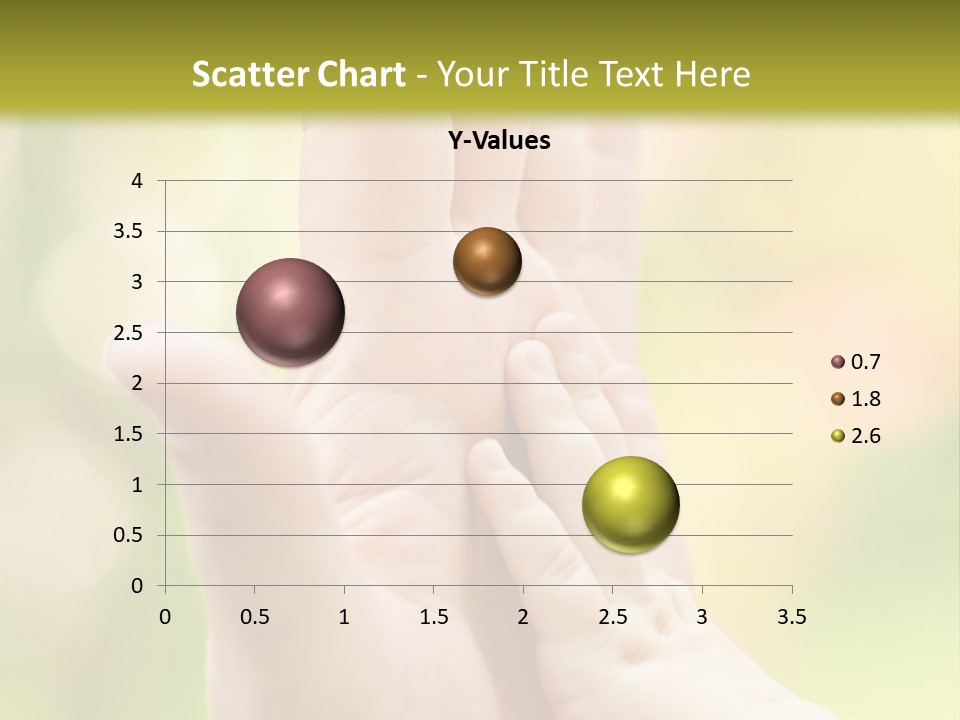 Scatter Chart - Your Title Text Here

Y-Values

4
3.5
3
2.5
2
1.5
1
0.5
0

0 0.5 1 1.5 2 2.5 3 3.5

0.7
1.8
2.6